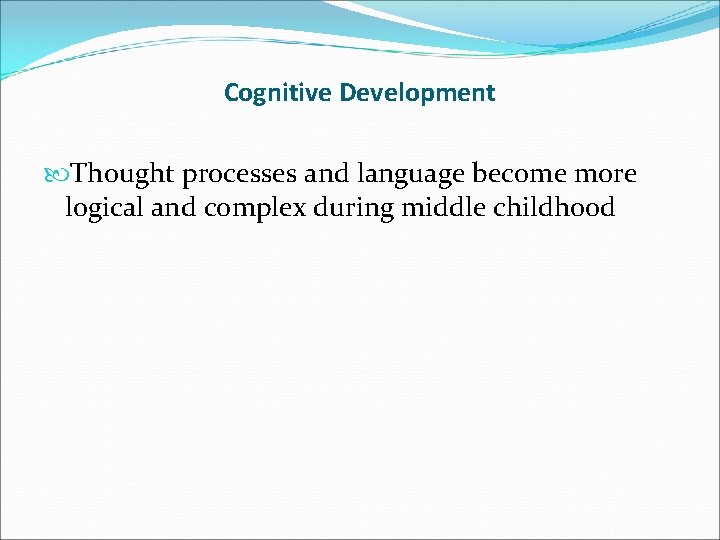 Cognitive Development

Thought processes and language become more logical and complex during middle childhood